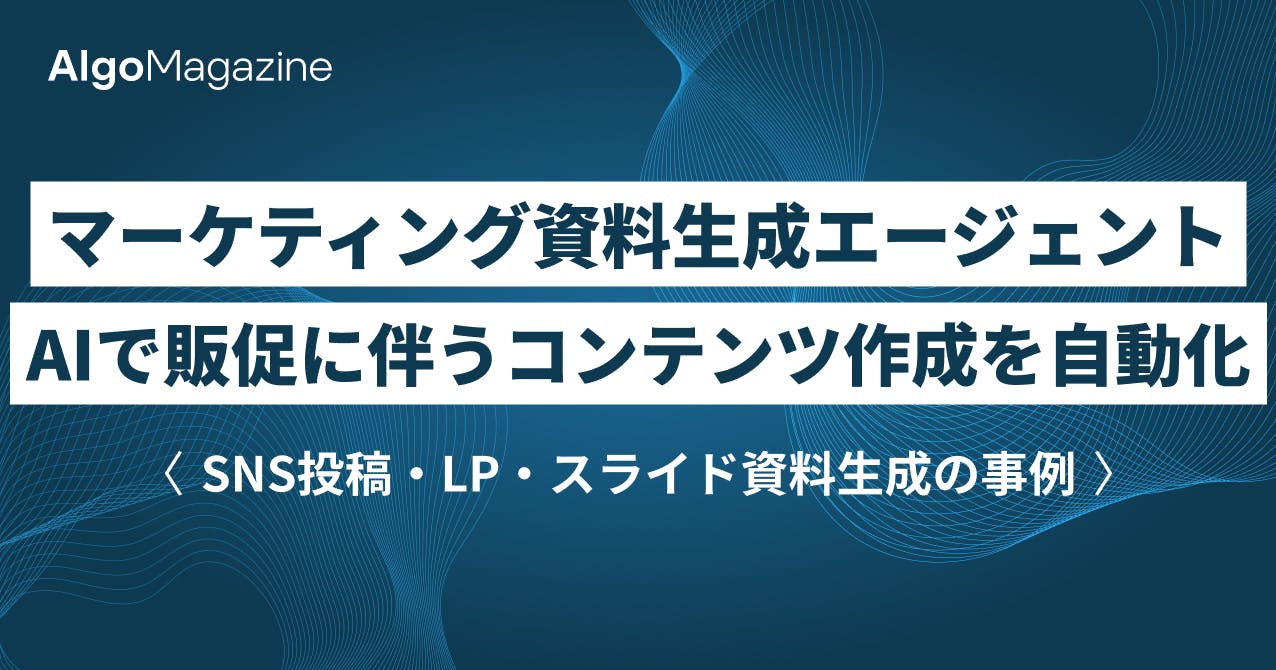 AlgoMagazine

マーケティング資料生成エージェント

AIで販促に伴うコンテンツ作成を自動化

〈 SNS投稿・LP・スライド資料生成の事例 〉